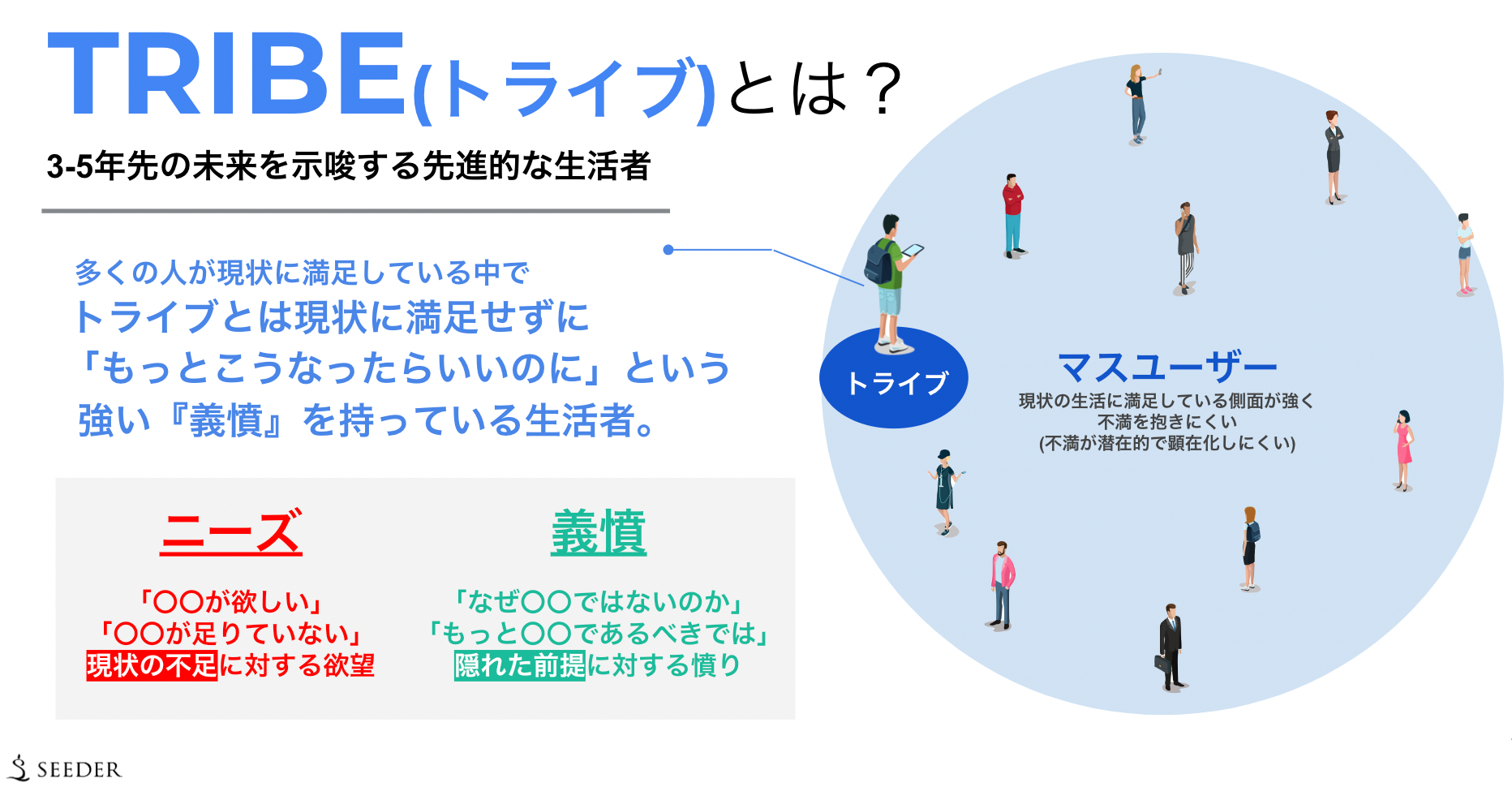 TRIBE(トライブ)とは？

3-5年先の未来を示唆する先進的な生活者

多くの人が現状に満足している中で
トライブとは現状に満足せずに
「もっとこうなったらいいのに」という
強い『義憤』を持っている生活者。

ニーズ

「〇〇が欲しい」
「〇〇が足りていない」
現状の不足に対する欲望

義憤

「なぜ〇〇ではないのか」
「もっと〇〇であるべきでは」
隠れた前提に対する憤り

トライブ

マスユーザー
現状の生活に満足している側面が強く
不満を抱きにくい
(不満が潜在的で顕在化しにくい)

SEEDER